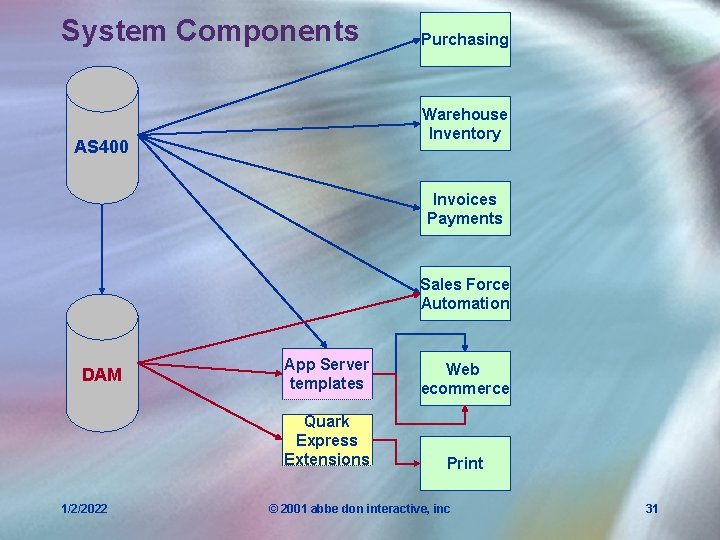 System Components

AS400

DAM

Purchasing

Warehouse Inventory

Invoices Payments

Sales Force Automation

App Server templates

Web ecommerce

Quark Express Extensions

Print

1/2/2022

© 2001 abbe don interactive, inc

31